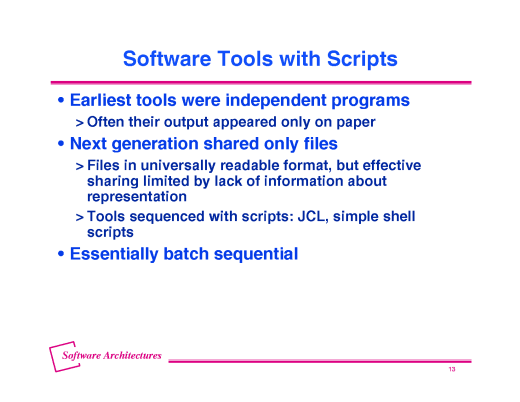 Software Tools with Scripts

• Earliest tools were independent programs
> Often their output appeared only on paper

• Next generation shared only files
> Files in universally readable format, but effective sharing limited by lack of information about representation
> Tools sequenced with scripts: JCL, simple shell scripts

• Essentially batch sequential

Software Architectures

13